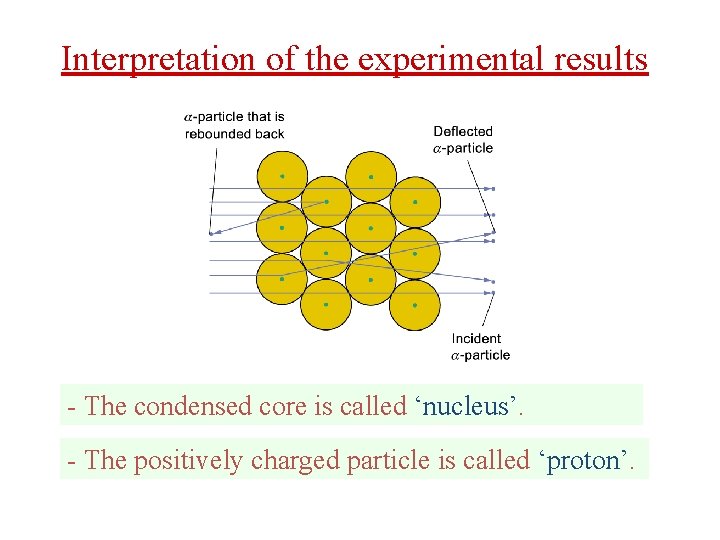 Interpretation of the experimental results

$\alpha$-particle that is rebounded back

Deflected $\alpha$-particle

Incident $\alpha$-particle

- The condensed core is called ‘nucleus’.

- The positively charged particle is called ‘proton’.